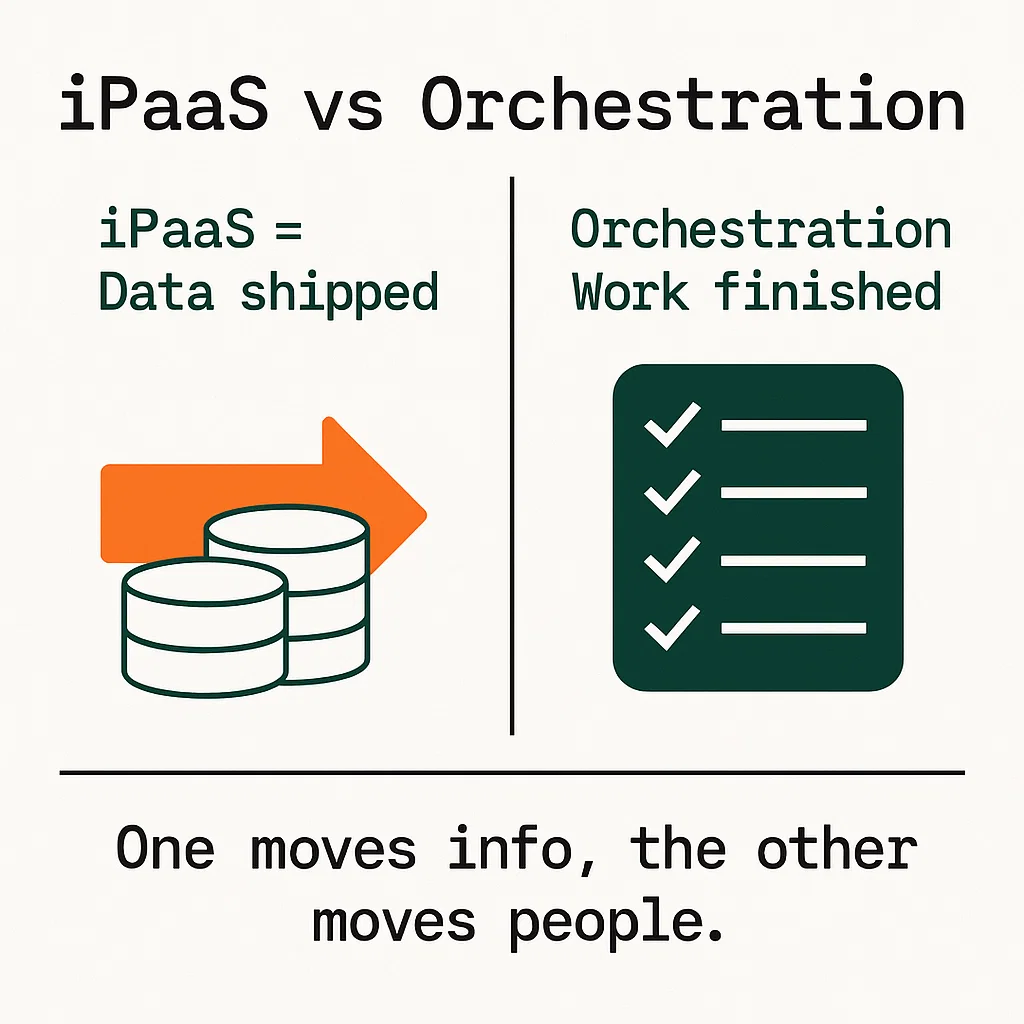 iPaaS vs Orchestration

iPaaS =
Data shipped

Orchestration
Work finished

One moves info, the other moves people.